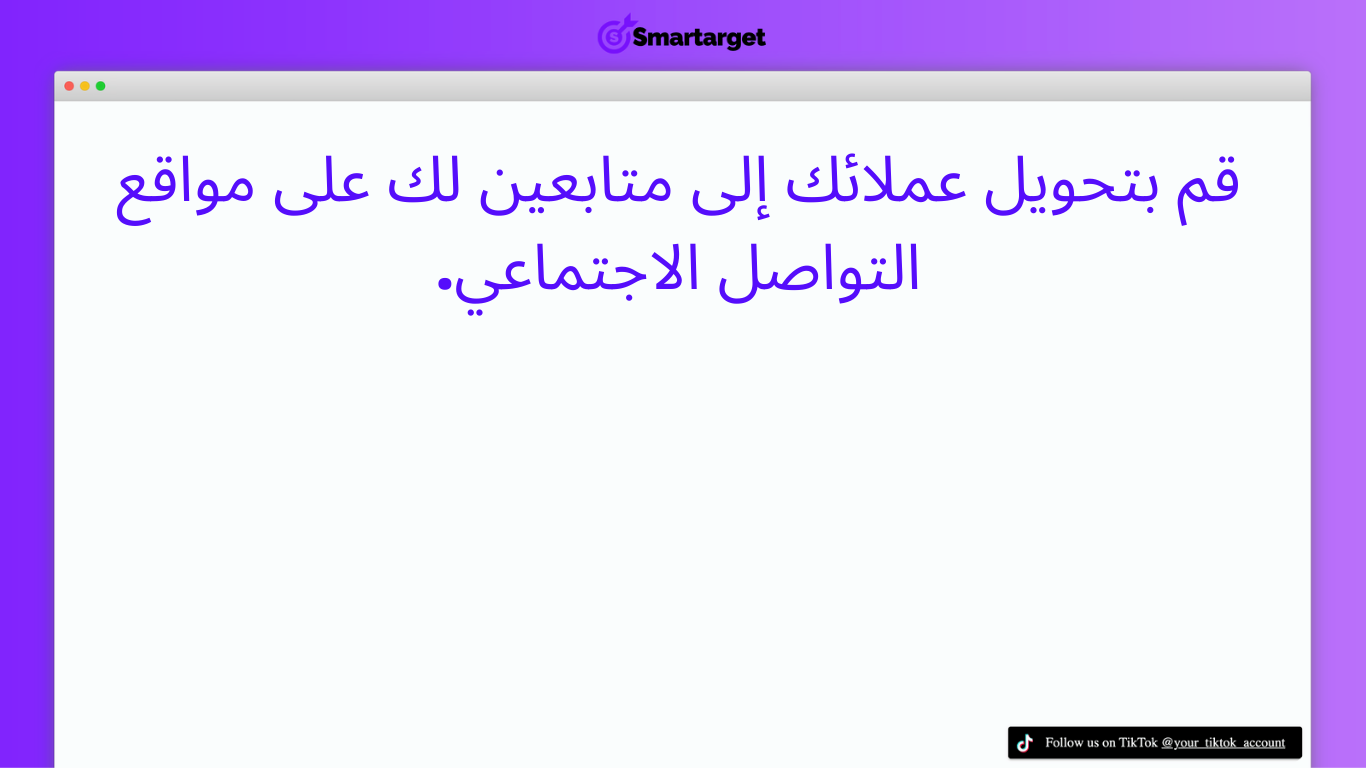 Smartarget

قم بتحويل عملائك إلى متابعين لك على مواقع التواصل الاجتماعي.

Follow us on TikTok @your_tiktok_account